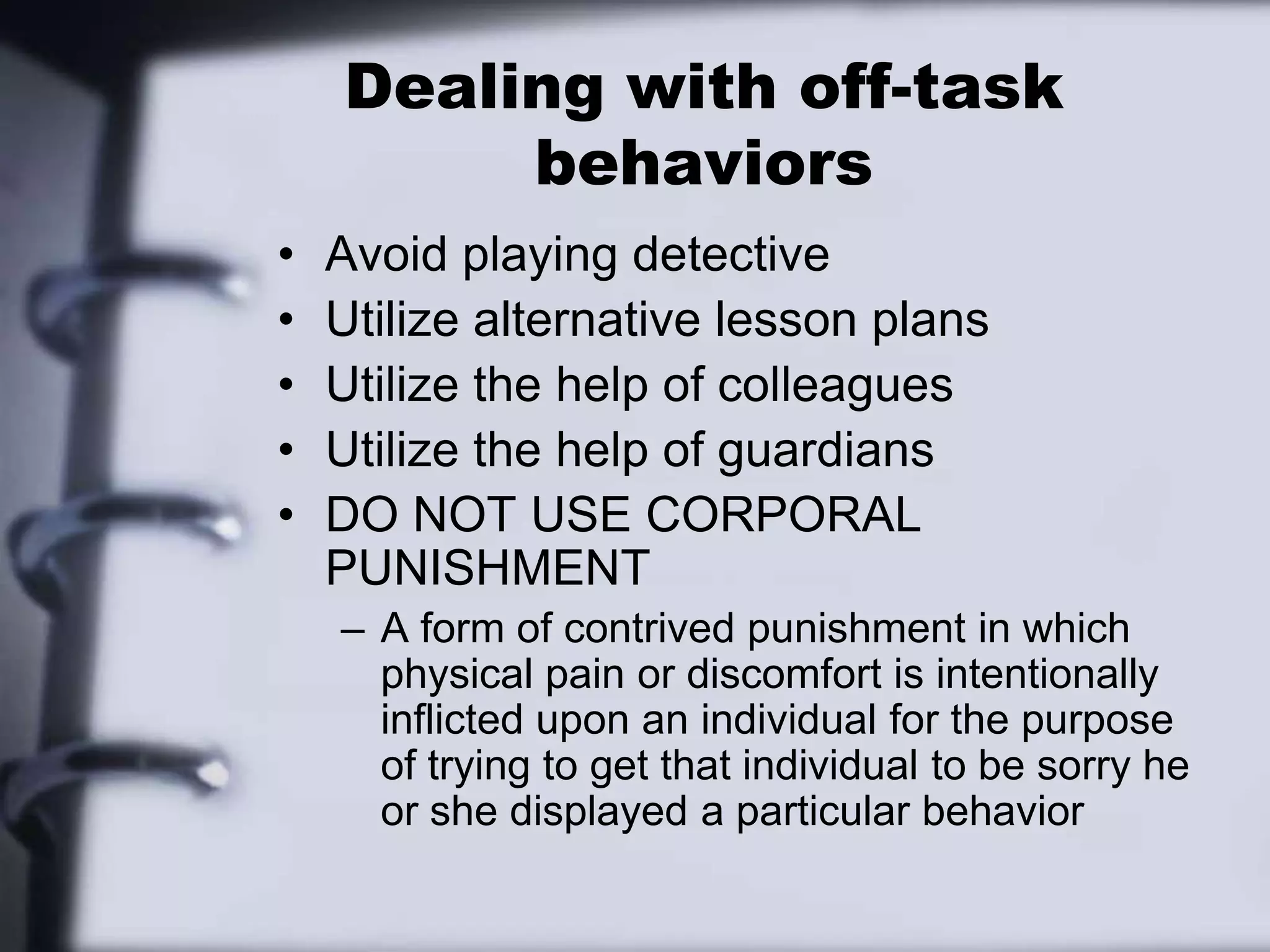 Dealing with off-task behaviors

• Avoid playing detective
• Utilize alternative lesson plans
• Utilize the help of colleagues
• Utilize the help of guardians
• DO NOT USE CORPORAL PUNISHMENT
  – A form of contrived punishment in which physical pain or discomfort is intentionally inflicted upon an individual for the purpose of trying to get that individual to be sorry he or she displayed a particular behavior